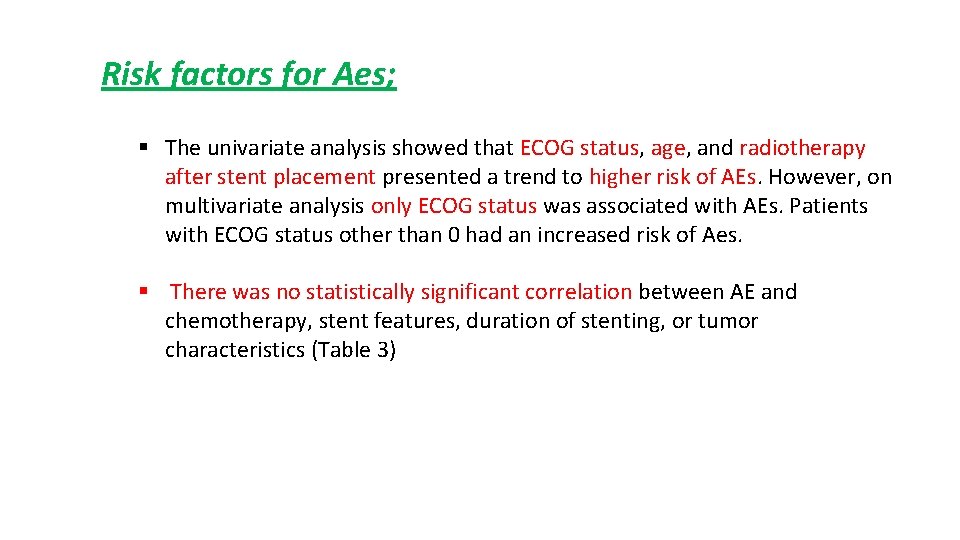 Risk factors for Aes;

▪ The univariate analysis showed that ECOG status, age, and radiotherapy after stent placement presented a trend to higher risk of AEs. However, on multivariate analysis only ECOG status was associated with AEs. Patients with ECOG status other than 0 had an increased risk of Aes.

▪ There was no statistically significant correlation between AE and chemotherapy, stent features, duration of stenting, or tumor characteristics (Table 3)